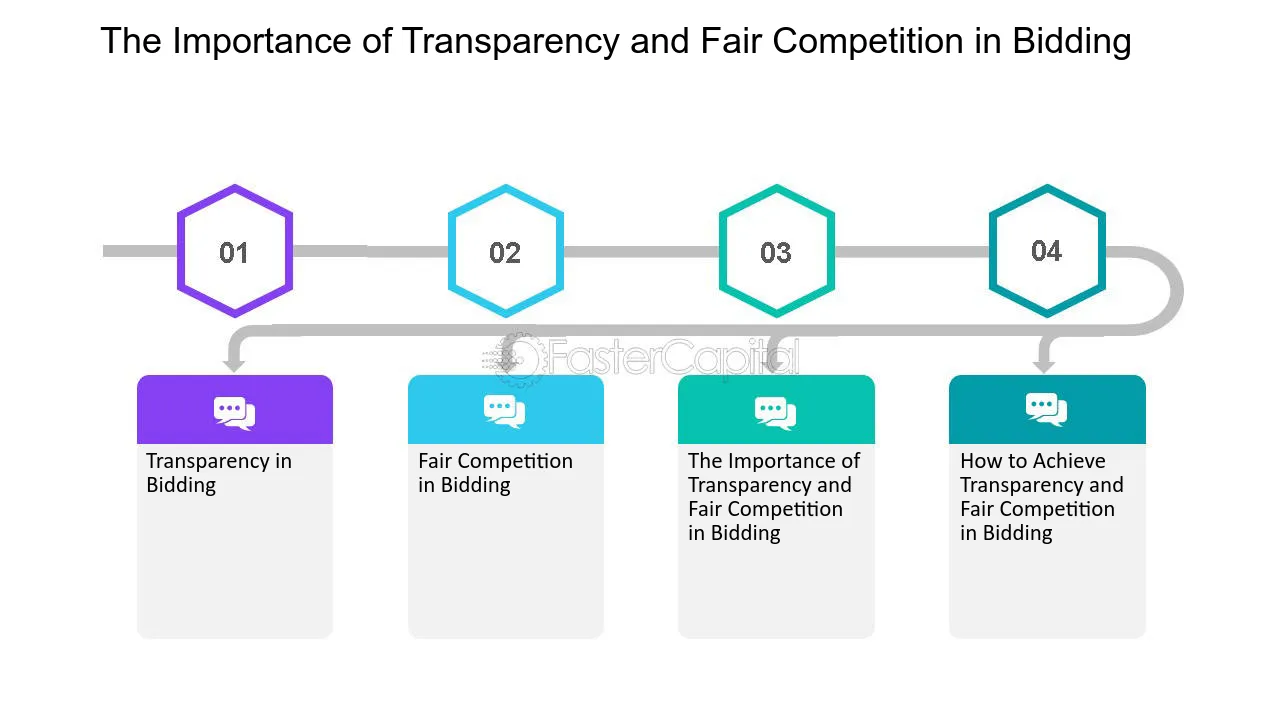 The Importance of Transparency and Fair Competition in Bidding

01

02

03

04

Transparency in Bidding

Fair Competition in Bidding

The Importance of Transparency and Fair Competition in Bidding

How to Achieve Transparency and Fair Competition in Bidding

FasterCapital